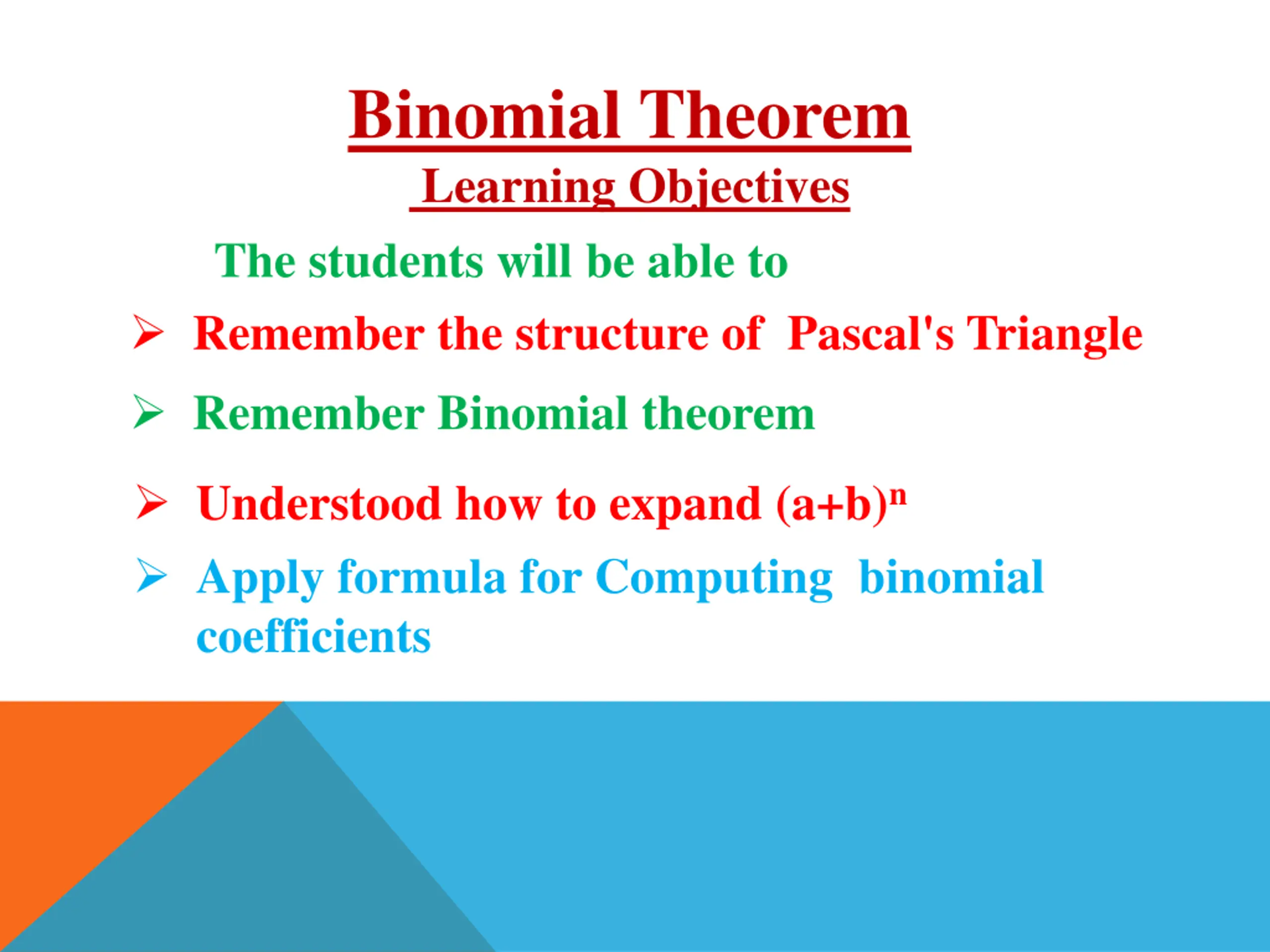 Binomial Theorem

Learning Objectives

The students will be able to

➢ Remember the structure of Pascal's Triangle

➢ Remember Binomial theorem

➢ Understood how to expand $(a+b)^n$

➢ Apply formula for Computing binomial coefficients